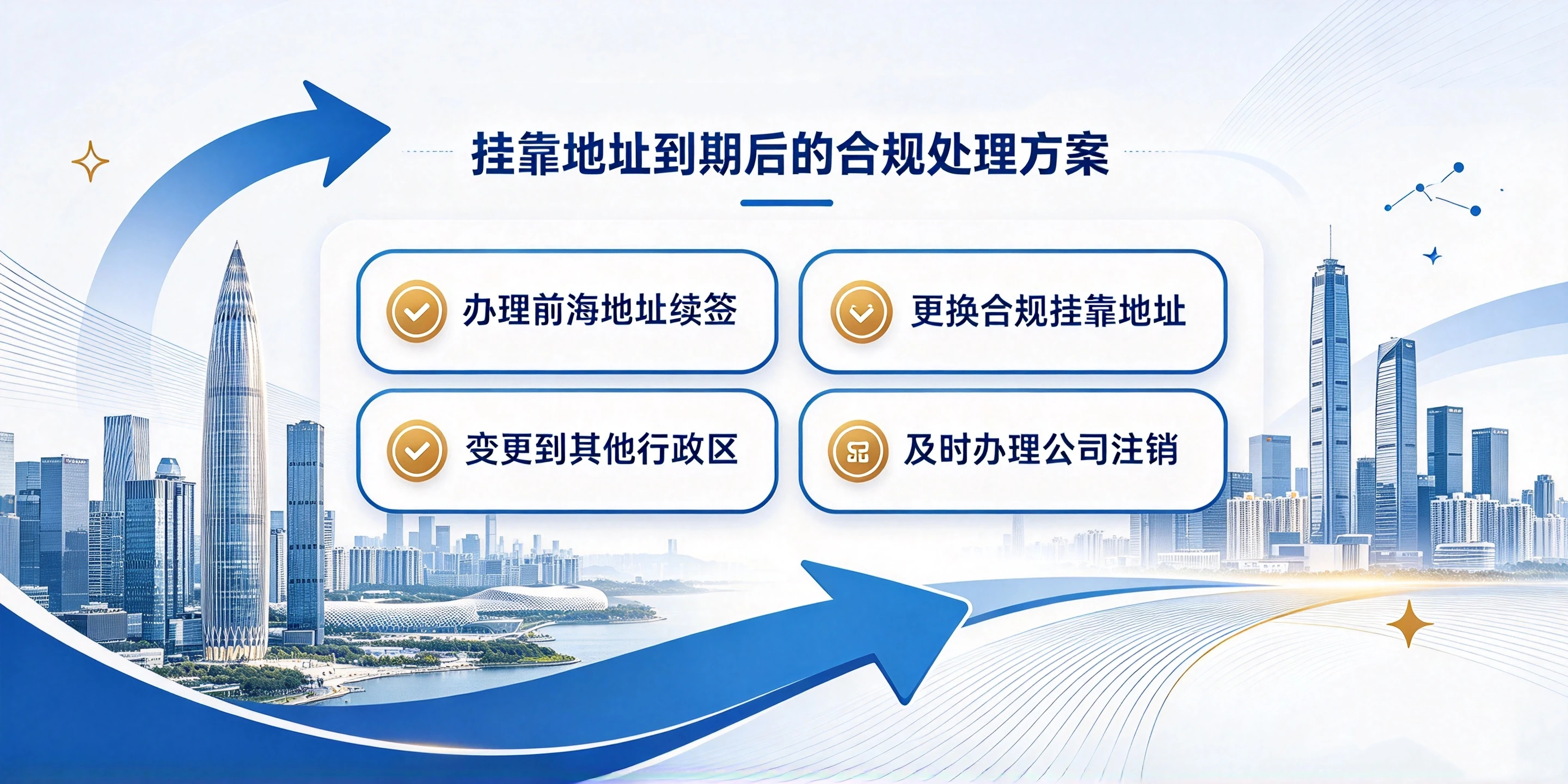 挂靠地址到期后的合规处理方案

办理前海地址续签

更换合规挂靠地址

变更到其他行政区

及时办理公司注销